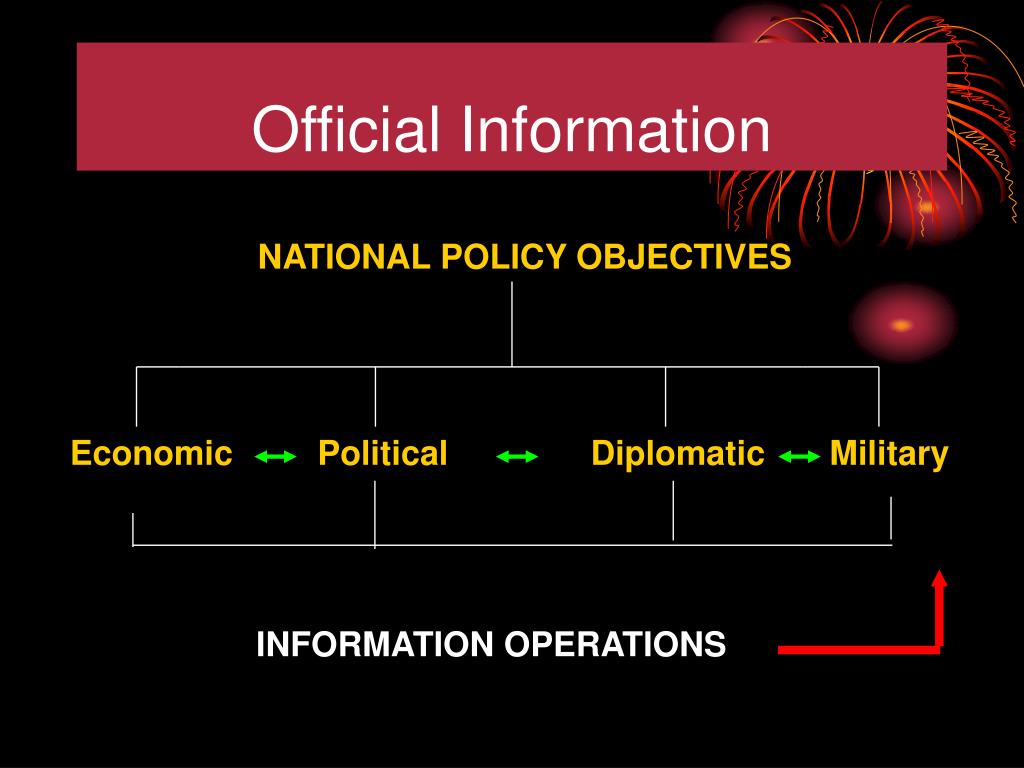 Official Information

NATIONAL POLICY OBJECTIVES

Economic Political Diplomatic Military

INFORMATION OPERATIONS